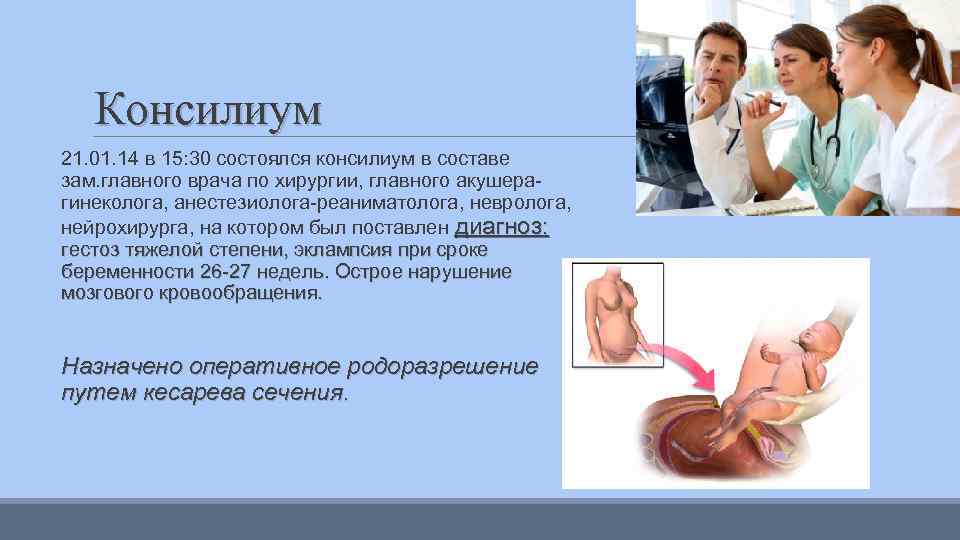 Консилиум

21.01.14 в 15:30 состоялся консилиум в составе зам.главного врача по хирургии, главного акушера-гинеколога, анестезиолога-реаниматолога, невролога, нейрохирурга, на котором был поставлен диагноз: гестоз тяжелой степени, эклампсия при сроке беременности 26-27 недель. Острое нарушение мозгового кровообращения.

Назначено оперативное родоразрешение путем кесарева сечения.